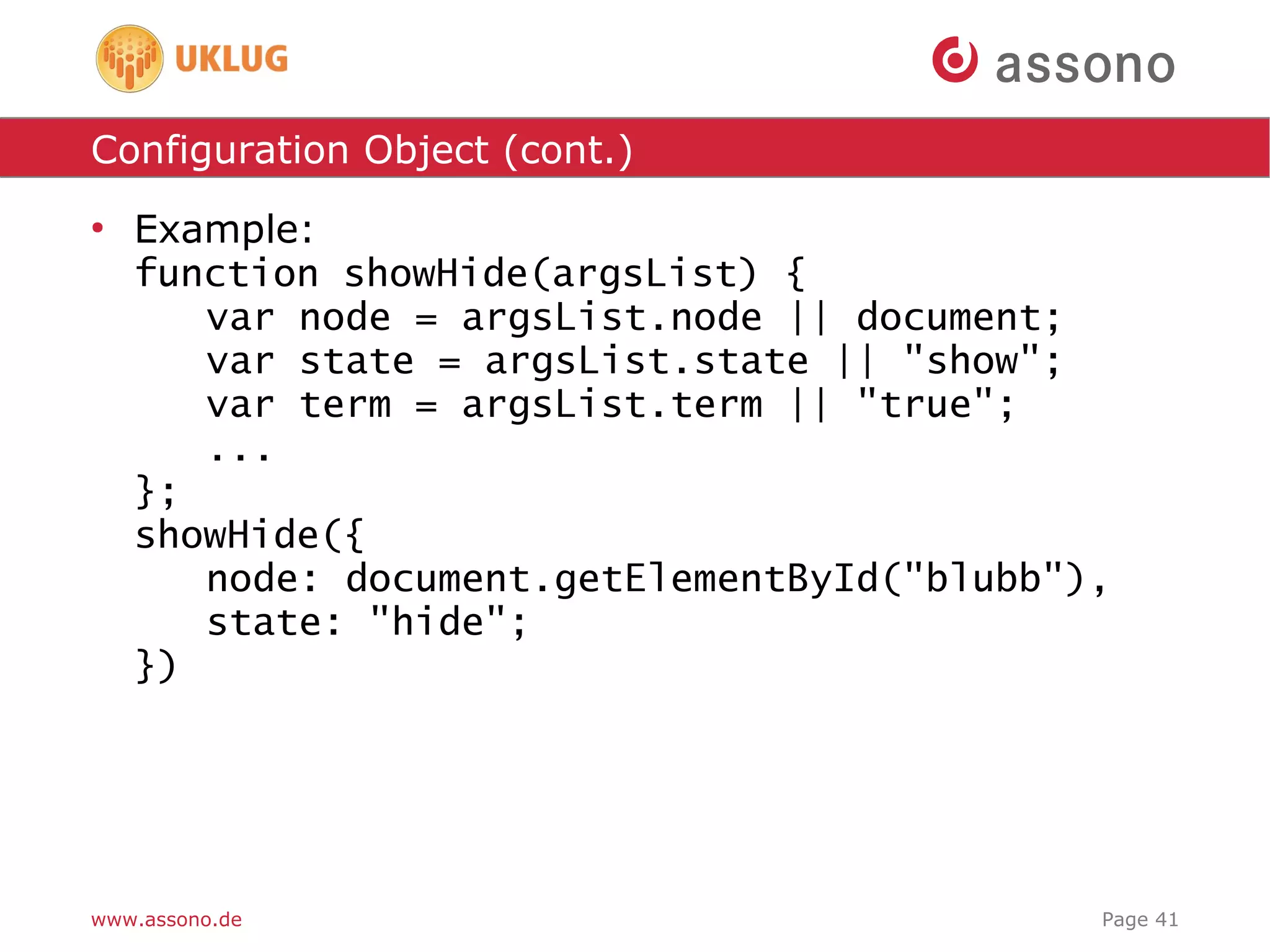 UKLUG

assono

Configuration Object (cont.)

• Example:
function showHide(argsList) {
    var node = argsList.node || document;
    var state = argsList.state || "show";
    var term = argsList.term || "true";
    ...
};
showHide({
    node: document.getElementById("blubb"),
    state: "hide";
})

www.assono.de

Page 41